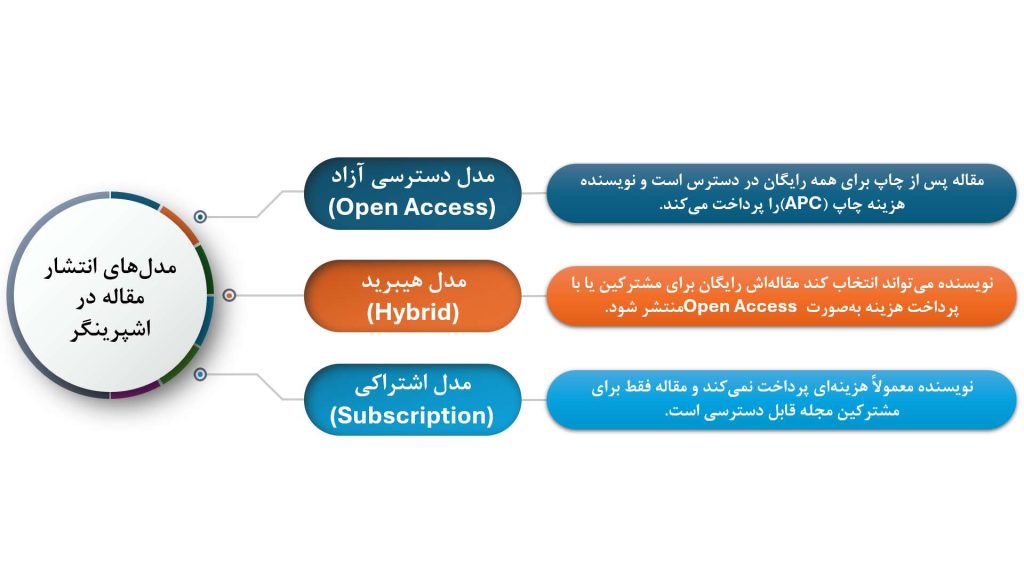 مدل‌های انتشار مقاله در اشپرینگر

مدل دسترسی آزاد
(Open Access)

مقاله پس از چاپ برای همه رایگان در دسترس است و نویسنده هزینه چاپ (APC)را پرداخت می‌کند.

مدل هیبرید
(Hybrid)

نویسنده می‌تواند انتخاب کند مقاله‌اش رایگان برای مشترکین یا با پرداخت هزینه به‌صورت Open Accessمنتشر شود.

مدل اشتراکی
(Subscription)

نویسنده معمولاً هزینه‌ای پرداخت نمی‌کند و مقاله فقط برای مشترکین مجله قابل دسترسی است.